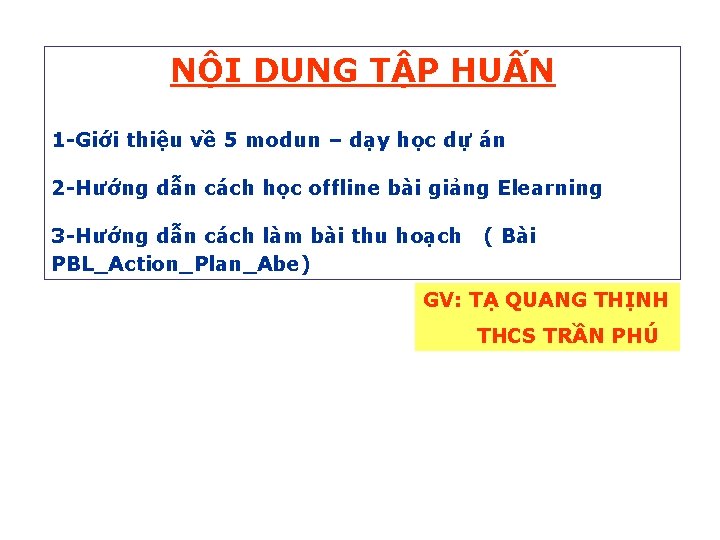 NỘI DUNG TẬP HUẤN

1-Giới thiệu về 5 modun – dạy học dự án

2-Hướng dẫn cách học offline bài giảng Elearning

3-Hướng dẫn cách làm bài thu hoạch ( Bài PBL_Action_Plan_Abe)

GV: TẠ QUANG THỊNH
THCS TRẦN PHÚ